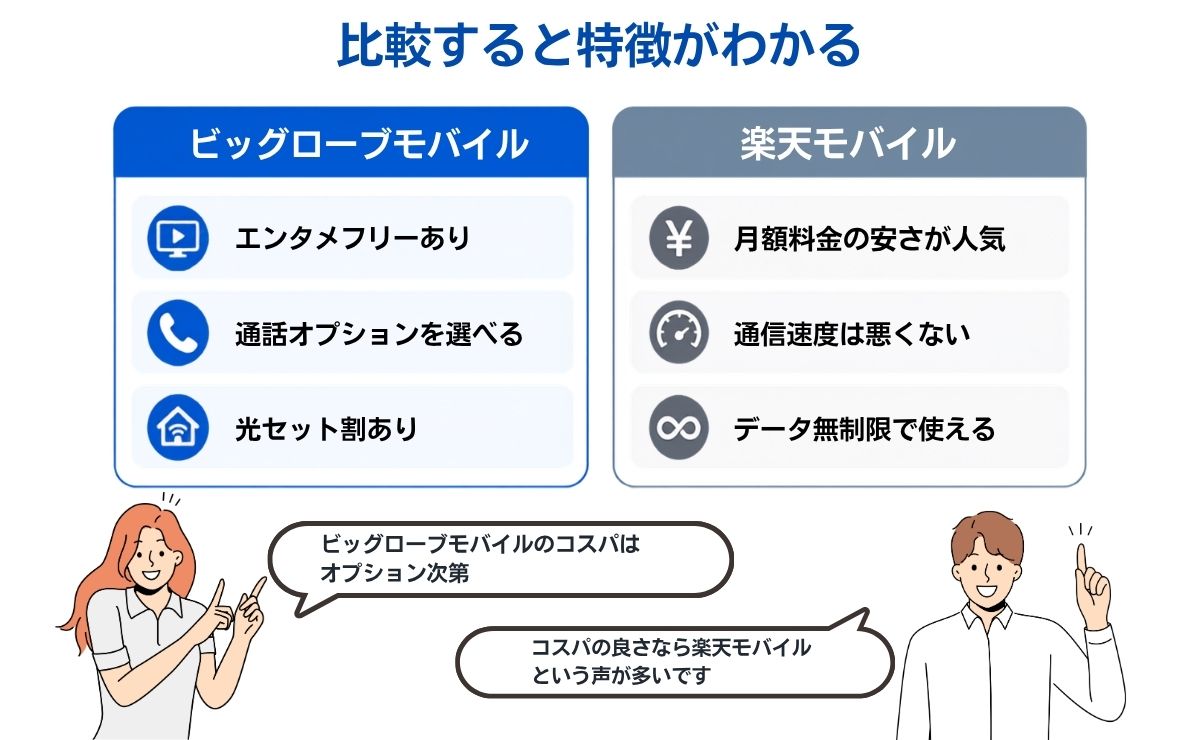 比較すると特徴がわかる

ビッグローブモバイル

エンタメフリーあり

通話オプションを選べる

光セット割あり

楽天モバイル

月額料金の安さが人気

通信速度は悪くない

データ無制限で使える

ビッグローブモバイルのコスパはオプション次第

コスパの良さなら楽天モバイルという声が多いです